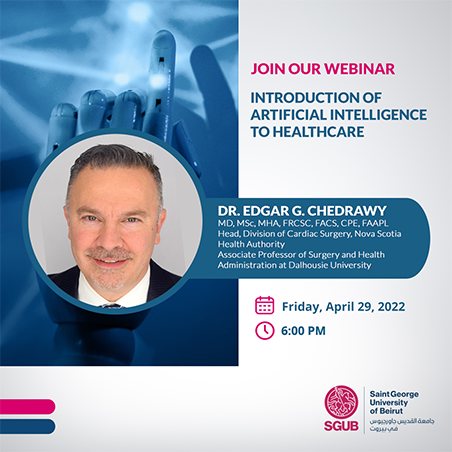 JOIN OUR WEBINAR

INTRODUCTION OF ARTIFICIAL INTELLIGENCE TO HEALTHCARE

DR. EDGAR G. CHEDRAWY
MD, MSc, MHA, FRCSC, FACS, CPE, FAAPL
Head, Division of Cardiac Surgery, Nova Scotia Health Authority
Associate Professor of Surgery and Health Administration at Dalhousie University

Friday, April 29, 2022

6:00 PM

SGUB

Saint George University of Beirut
جامعة القديس جاورجيوس في بيروت